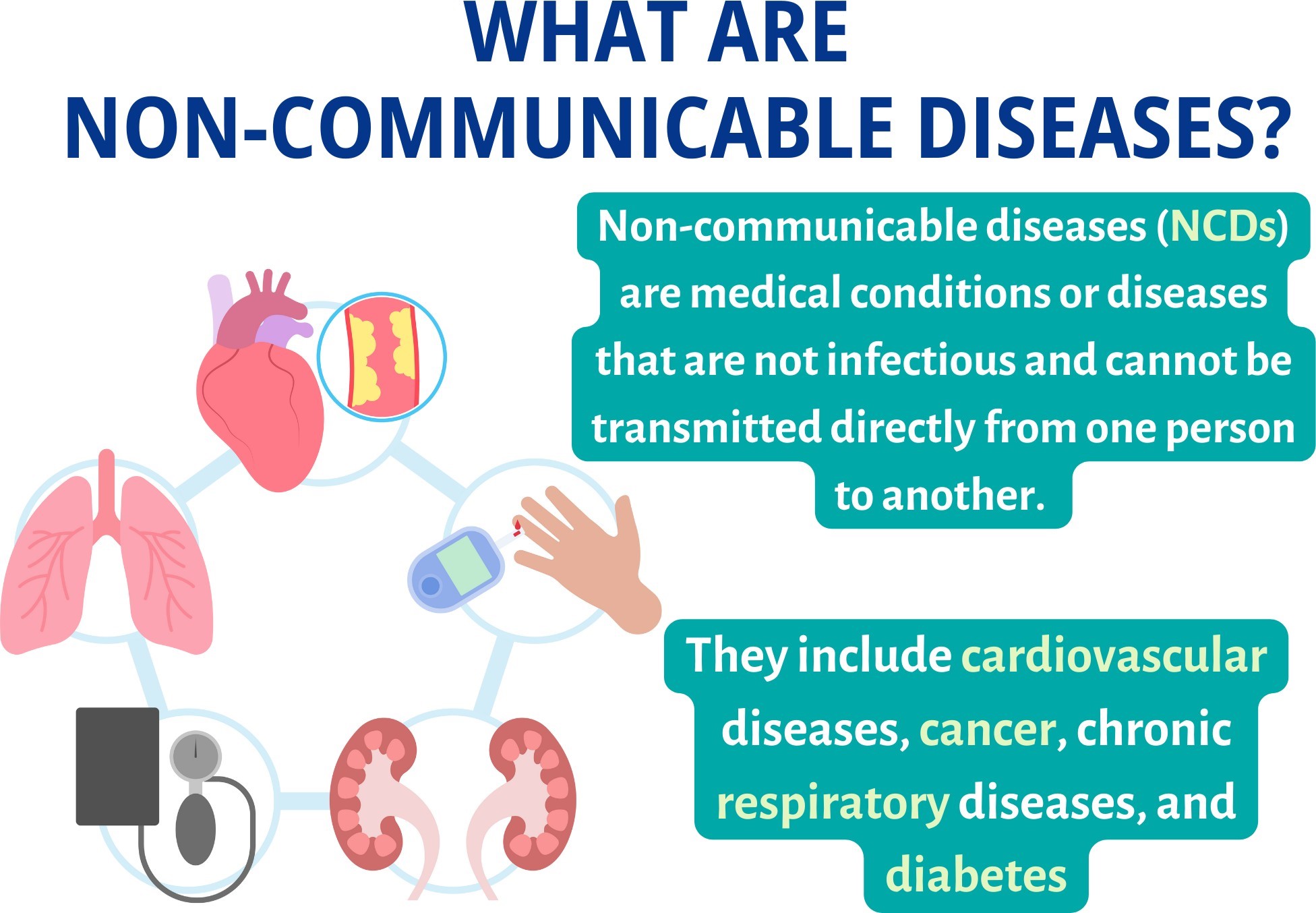 WHAT ARE
NON-COMMUNICABLE DISEASES?

Non-communicable diseases (NCDs) are medical conditions or diseases that are not infectious and cannot be transmitted directly from one person to another.

They include cardiovascular diseases, cancer, chronic respiratory diseases, and diabetes